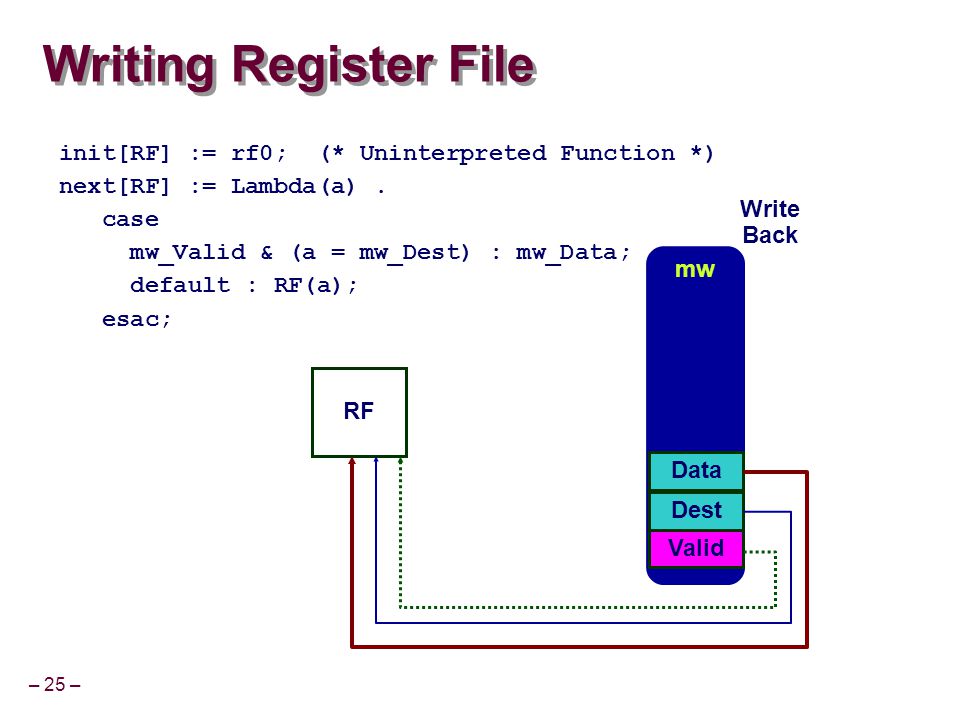 Writing Register File

init[RF] := rf0;  (* Uninterpreted Function *)
next[RF] := Lambda(a) .
case
mw_Valid & (a = mw_Dest) : mw_Data;
default : RF(a);
esac;

Write Back

mw

RF

Data

Dest

Valid

– 25 –